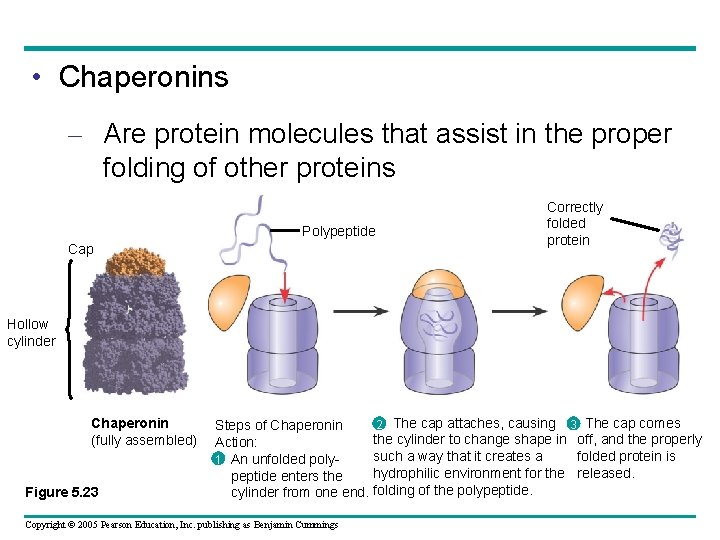 • Chaperonins

– Are protein molecules that assist in the proper folding of other proteins

Cap

Hollow cylinder

Polypeptide

Correctly folded protein

Chaperonin (fully assembled)

Steps of Chaperonin Action:
1 An unfolded polypeptide enters the cylinder from one end.

2 The cap attaches, causing the cylinder to change shape in such a way that it creates a hydrophilic environment for the folding of the polypeptide.

3 The cap comes off, and the properly folded protein is released.

Figure 5.23

Copyright © 2005 Pearson Education, Inc. publishing as Benjamin Cummings